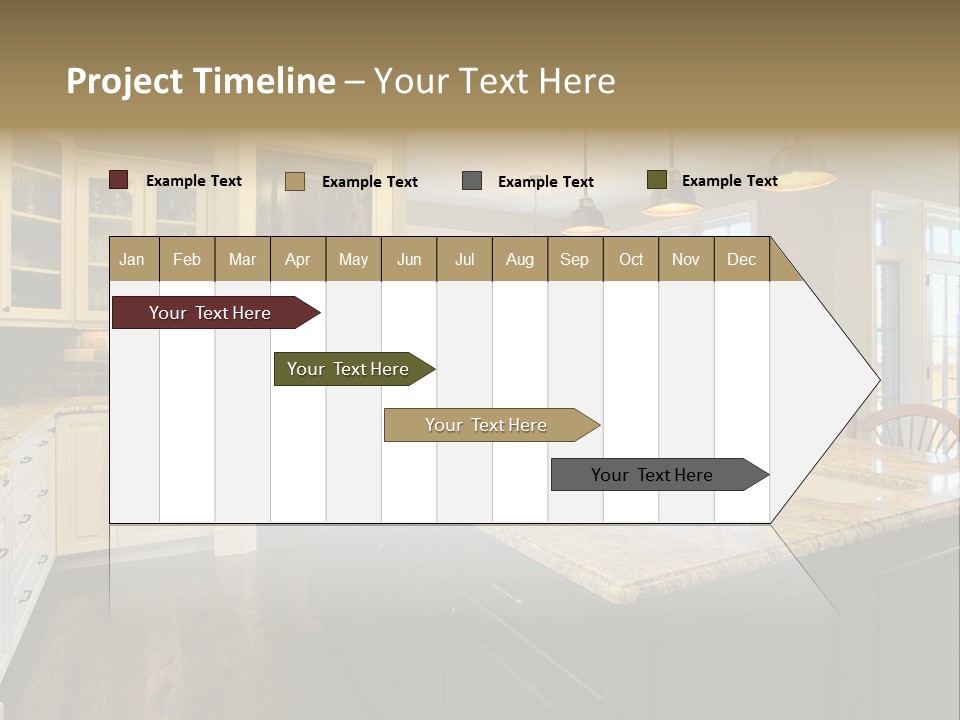 Project Timeline – Your Text Here

Example Text Example Text Example Text Example Text

| Jan | Feb | Mar | Apr | May | Jun | Jul | Aug | Sep | Oct | Nov | Dec |
|---|---|---|---|---|---|---|---|---|---|---|---|

Your Text Here

Your Text Here

Your Text Here

Your Text Here